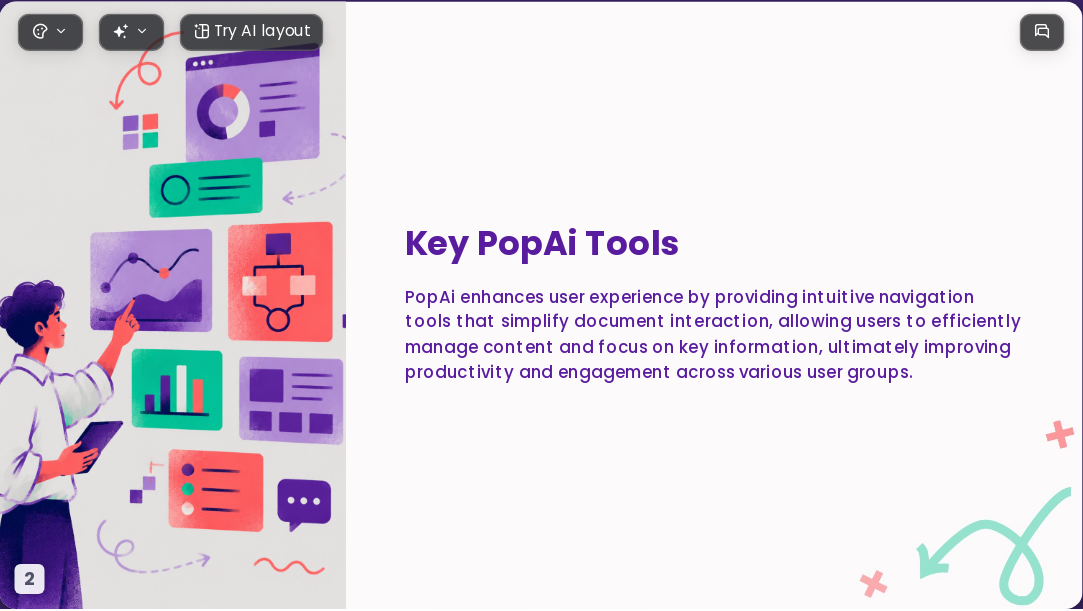 Try AI layout

Key PopAi Tools

PopAi enhances user experience by providing intuitive navigation tools that simplify document interaction, allowing users to efficiently manage content and focus on key information, ultimately improving productivity and engagement across various user groups.

2